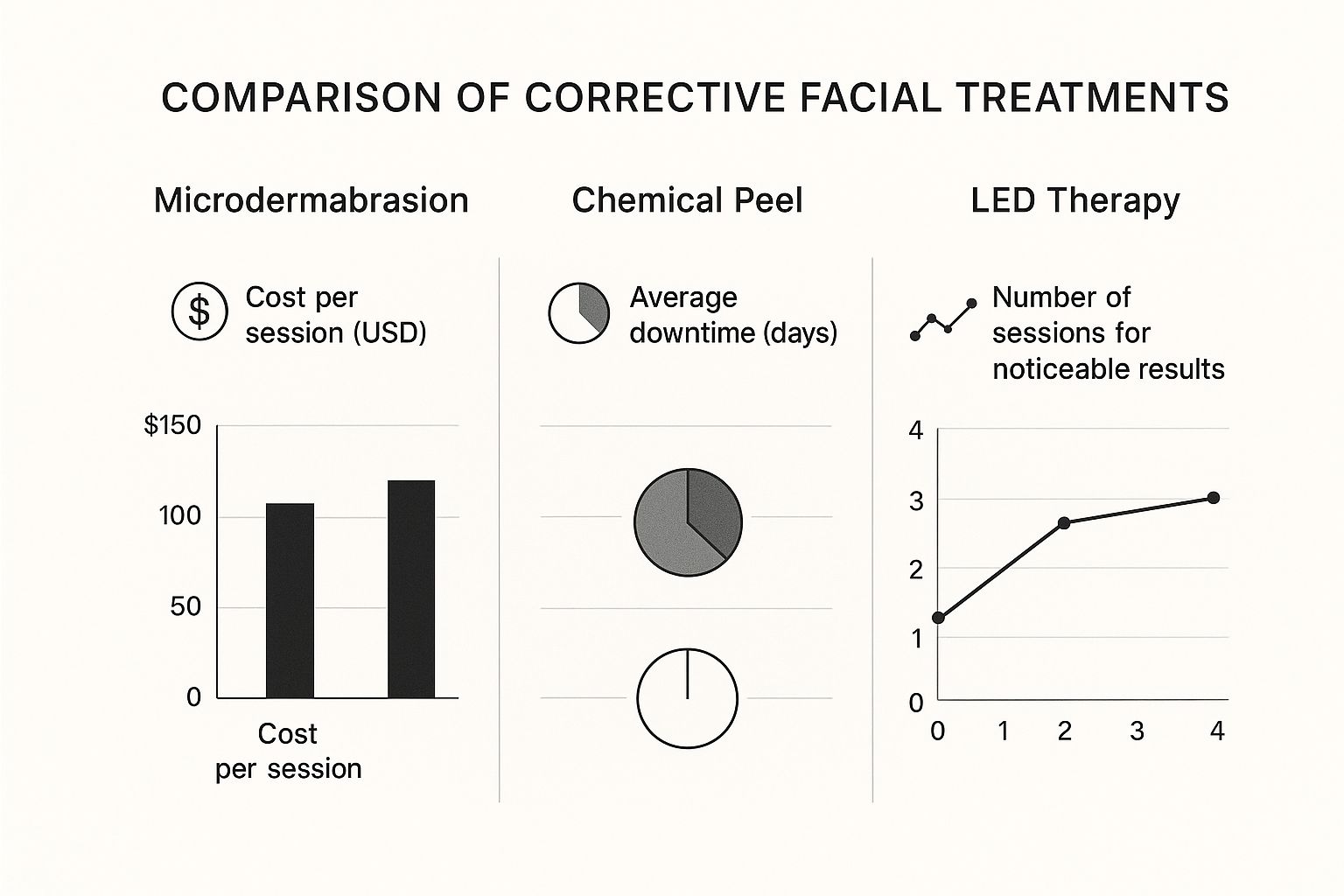 COMPARISON OF CORRECTIVE FACIAL TREATMENTS

Microdermabrasion

$ Cost per session (USD)

$150
100
50
0

Cost per session

Chemical Peel

Average downtime (days)

LED Therapy

Number of sessions for noticeable results

4
3
2
1
0
0 1 2 3 4